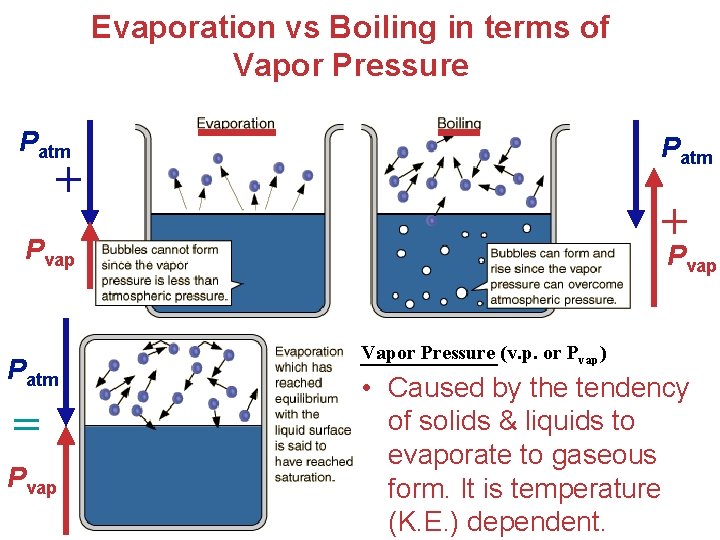 Evaporation vs Boiling in terms of Vapor Pressure

$P_{atm}$

+

$P_{vap}$

Evaporation

Bubbles cannot form since the vapor pressure is less than atmospheric pressure.

Boiling

Bubbles can form and rise since the vapor pressure can overcome atmospheric pressure.

$P_{atm}$

+

$P_{vap}$

$P_{atm}$

=

$P_{vap}$

Evaporation which has reached equilibrium with the liquid surface is said to have reached saturation.

Vapor Pressure (v.p. or $P_{vap}$)

• Caused by the tendency of solids & liquids to evaporate to gaseous form. It is temperature (K.E.) dependent.